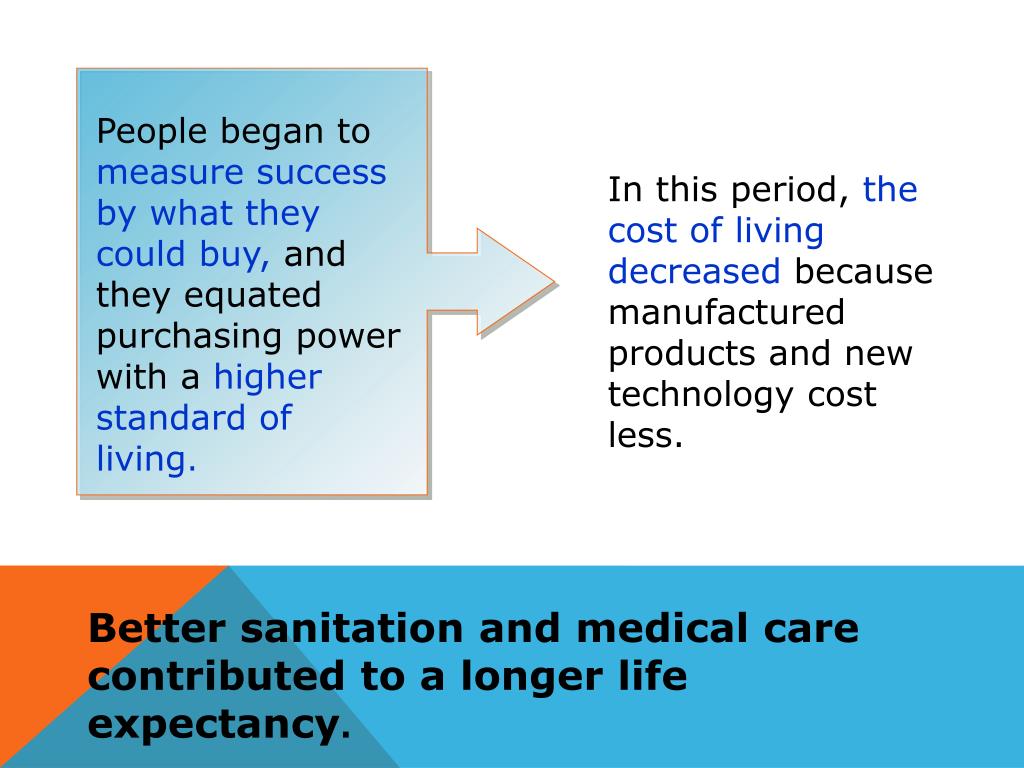 People began to measure success by what they could buy, and they equated purchasing power with a higher standard of living.

In this period, the cost of living decreased because manufactured products and new technology cost less.

Better sanitation and medical care contributed to a longer life expectancy.